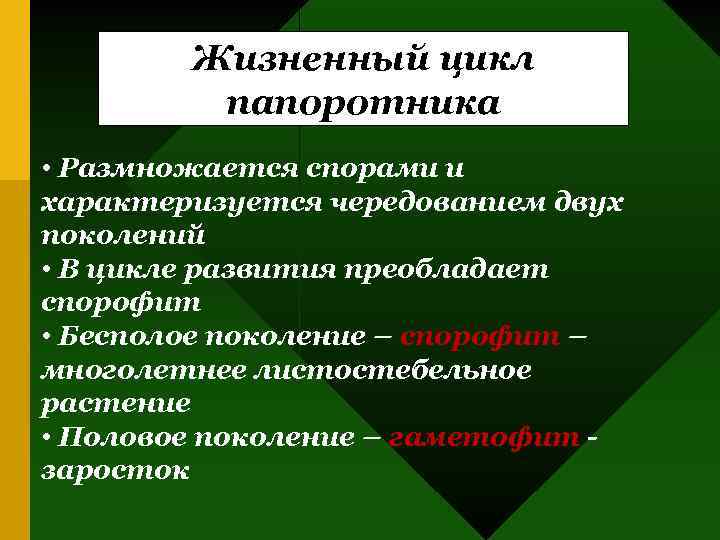 Жизненный цикл папоротника

• Размножается спорами и характеризуется чередованием двух поколений
• В цикле развития преобладает спорофит
• Бесполое поколение – спорофит – многолетнее листостебельное растение
• Половое поколение – гаметофит - заросток